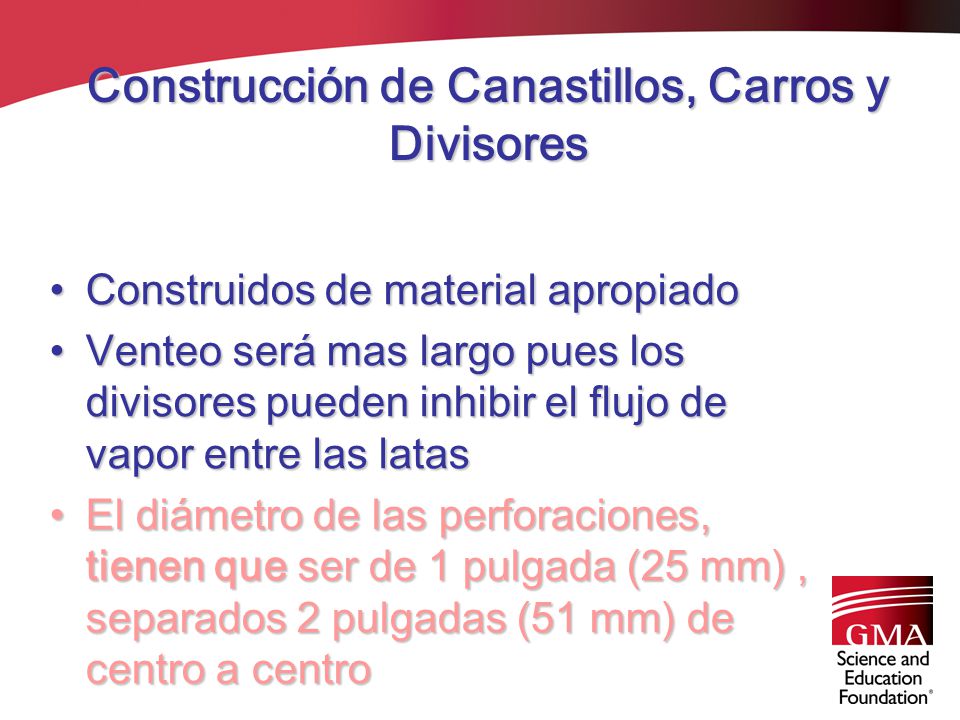 Construcción de Canastillos, Carros y Divisores

• Construidos de material apropiado
• Venteo será mas largo pues los divisores pueden inhibir el flujo de vapor entre las latas
• El diámetro de las perforaciones, tienen que ser de 1 pulgada (25 mm) , separados 2 pulgadas (51 mm) de centro a centro

GMA
Science and Education Foundation®